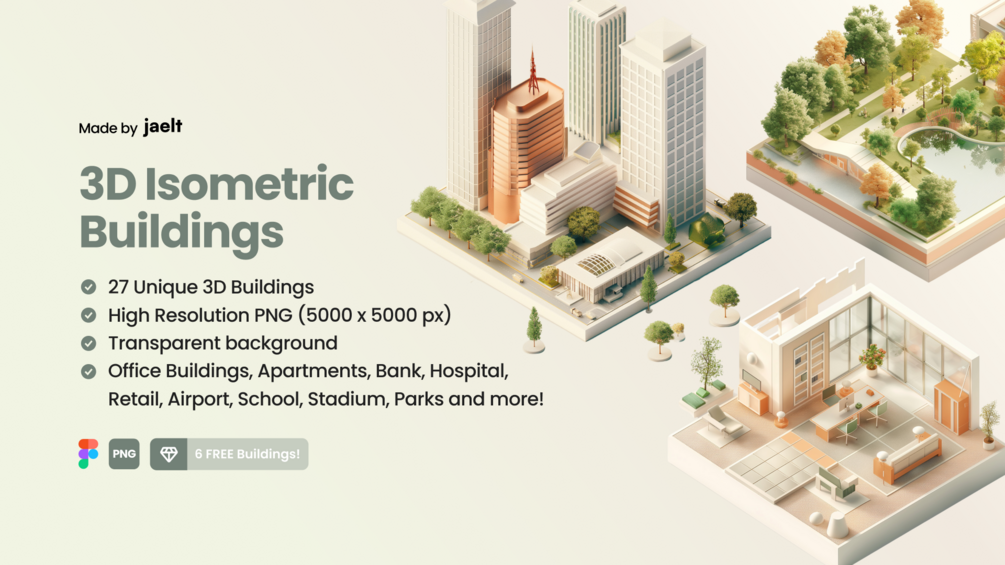 Made by jaelt

3D Isometric Buildings

27 Unique 3D Buildings
High Resolution PNG (5000 x 5000 px)
Transparent background
Office Buildings, Apartments, Bank, Hospital, Retail, Airport, School, Stadium, Parks and more!

PNG

6 FREE Buildings!